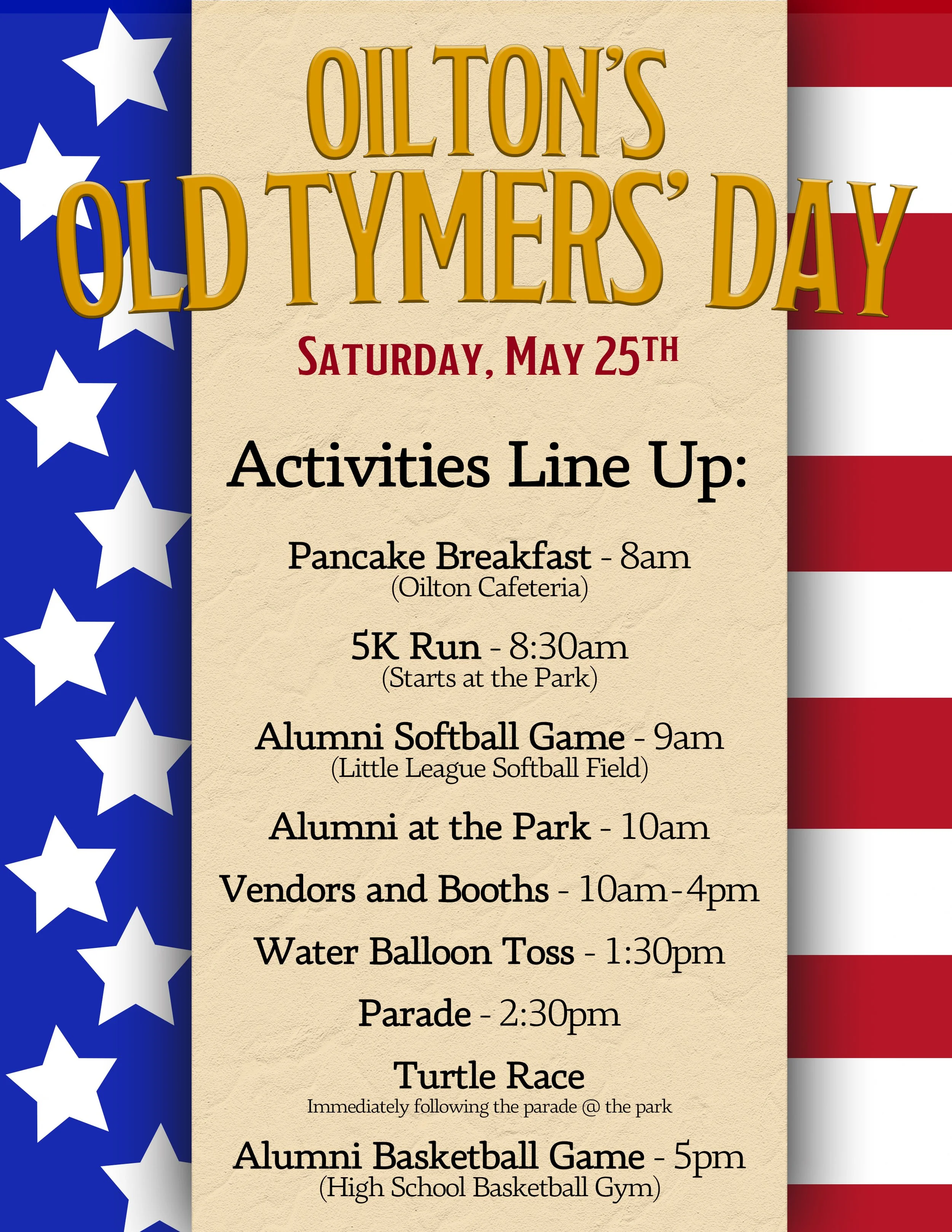 OILTON'S
OLD TYMERS' DAY

SATURDAY, MAY 25TH

Activities Line Up:

Pancake Breakfast - 8am
(Oilton Cafeteria)

5K Run - 8:30am
(Starts at the Park)

Alumni Softball Game - 9am
(Little League Softball Field)

Alumni at the Park - 10am

Vendors and Booths - 10am-4pm

Water Balloon Toss - 1:30pm

Parade - 2:30pm

Turtle Race
Immediately following the parade @ the park

Alumni Basketball Game - 5pm
(High School Basketball Gym)